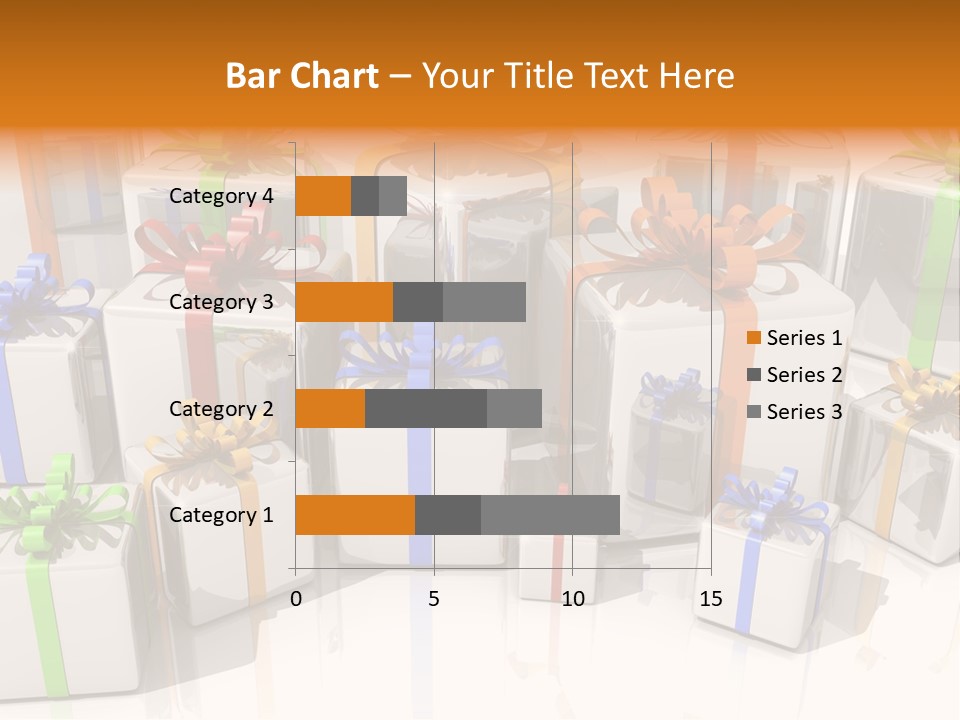 Bar Chart – Your Title Text Here

Category 4
Category 3
Category 2
Category 1

0
5
10
15

Series 1
Series 2
Series 3